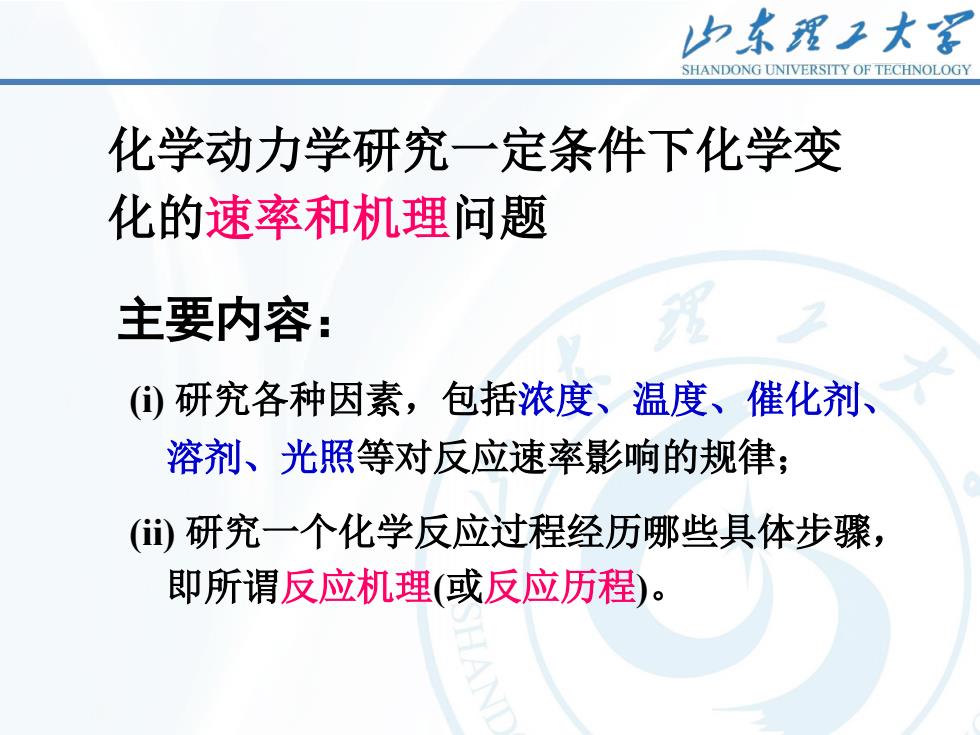 山东理工大学
SHANDONG UNIVERSITY OF TECHNOLOGY

化学动力学研究一定条件下化学变化的速率和机理问题

主要内容：

(i) 研究各种因素，包括浓度、温度、催化剂、溶剂、光照等对反应速率影响的规律；

(ii) 研究一个化学反应过程经历哪些具体步骤，即所谓反应机理(或反应历程)。